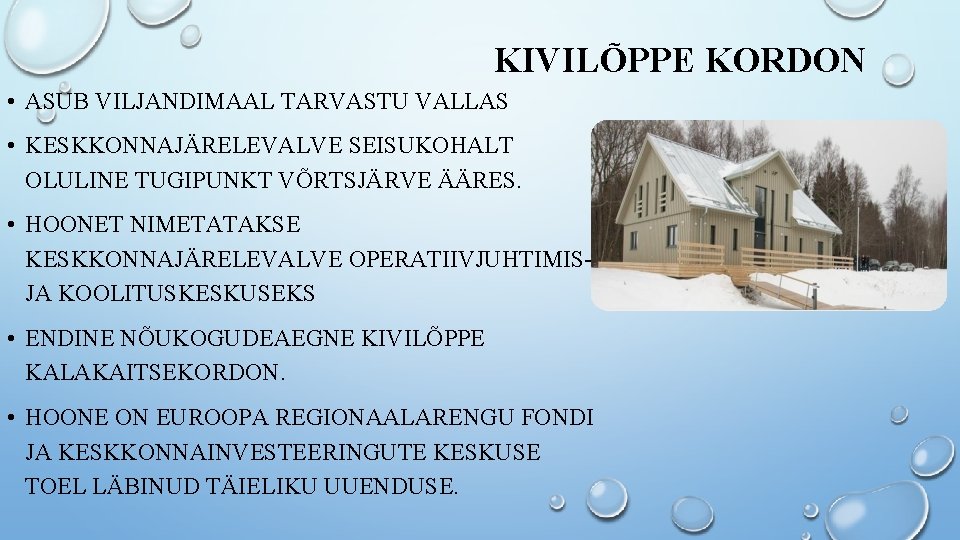 KIVILÕPPE KORDON

• ASUB VILJANDIMAAL TARVASTU VALLAS

• KESKKONNAJÄRELEVALVE SEISUKOHALT OLULINE TUGIPUNKT VÕRTSJÄRVE ÄÄRES.

• HOONET NIMETATAKSE KESKKONNAJÄRELEVALVE OPERATIIVJUHTIMIS- JA KOOLITUSKESKUSEKS

• ENDINE NÕUKOGUDEAEGNE KIVILÕPPE KALAKAITSEKORDON.

• HOONE ON EUROOPA REGIONAALARENGU FONDI JA KESKKONNAINVESTEERINGUTE KESKUSE TOEL LÄBINUD TÄIELIKU UUENDUSE.